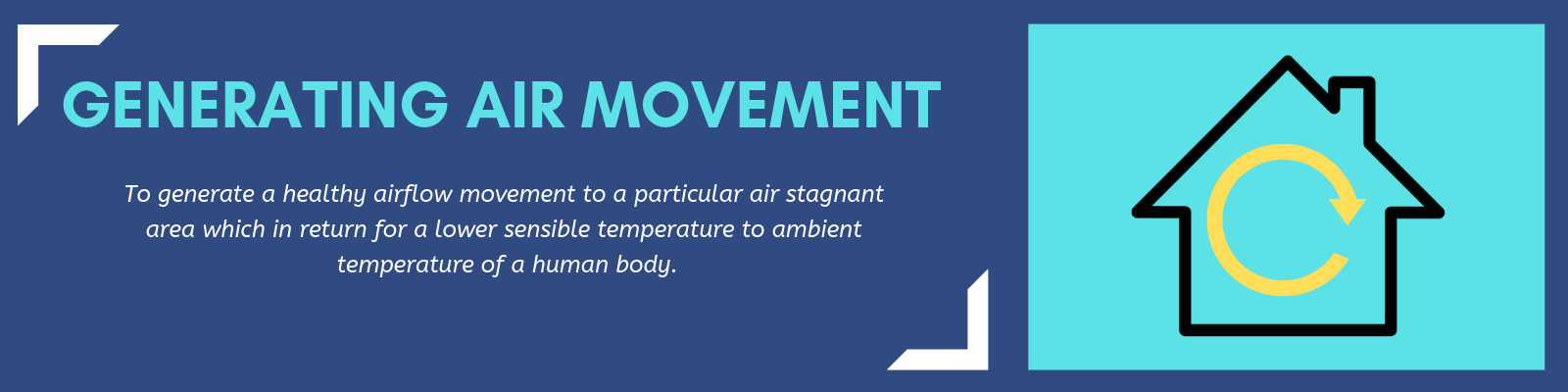 GENERATING AIR MOVEMENT

To generate a healthy airflow movement to a particular air stagnant area which in return for a lower sensible temperature to ambient temperature of a human body.